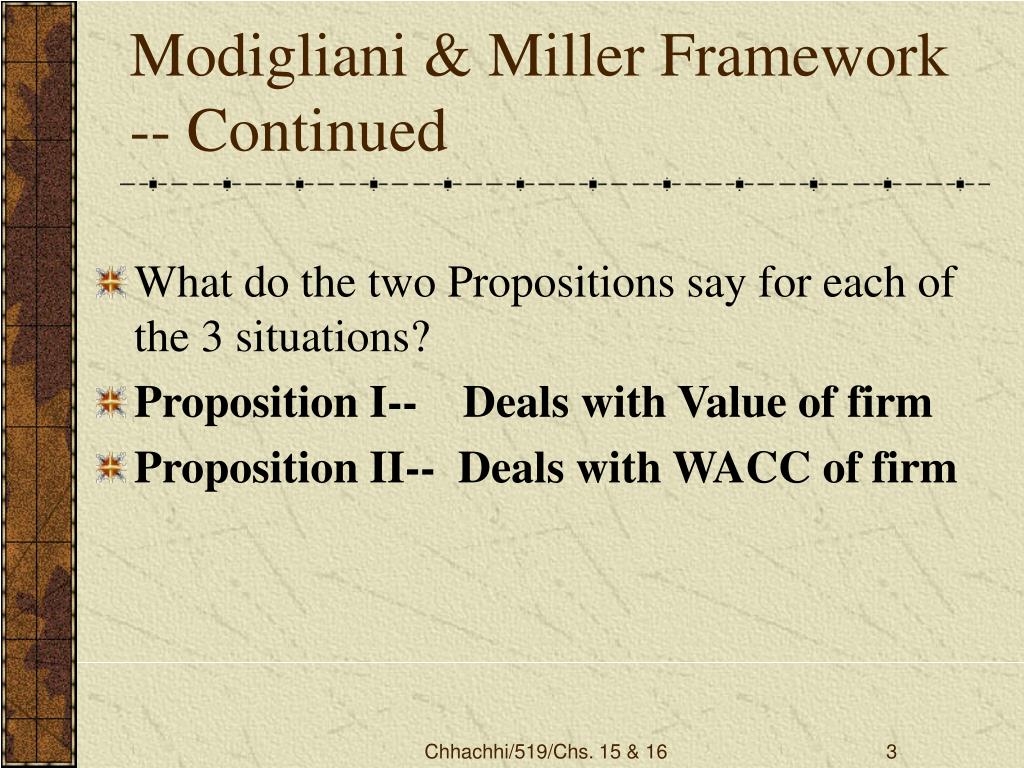 Modigliani & Miller Framework -- Continued

What do the two Propositions say for each of the 3 situations?

Proposition I-- Deals with Value of firm

Proposition II-- Deals with WACC of firm

Chhachhi/519/Chs. 15 & 16

3